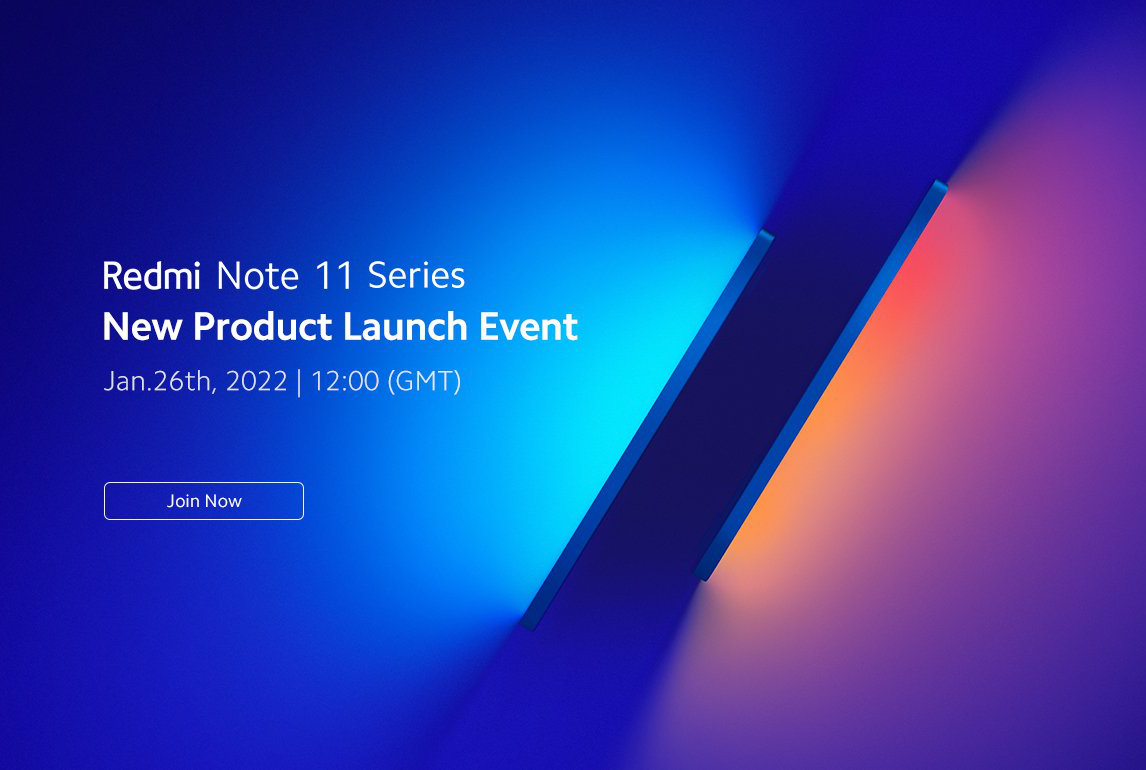 Redmi Note 11 Series
New Product Launch Event
Jan.26th, 2022 | 12:00 (GMT)

Join Now